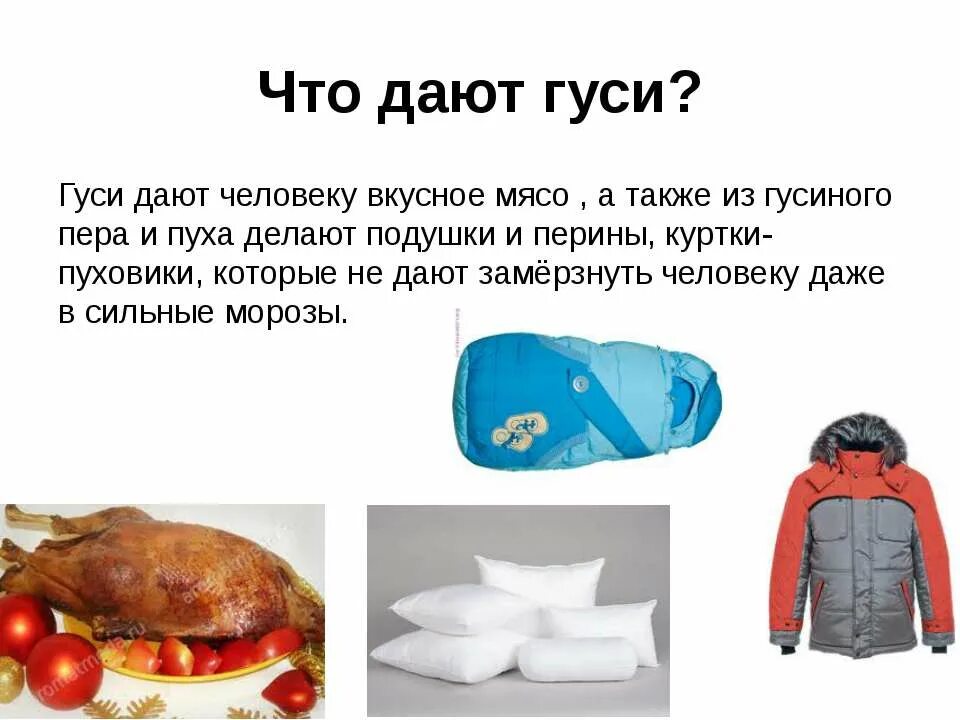 Что дают гуси?

Гуси дают человеку вкусное мясо , а также из гусиного пера и пуха делают подушки и перины, куртки-пуховики, которые не дают замёрзнуть человеку даже в сильные морозы.